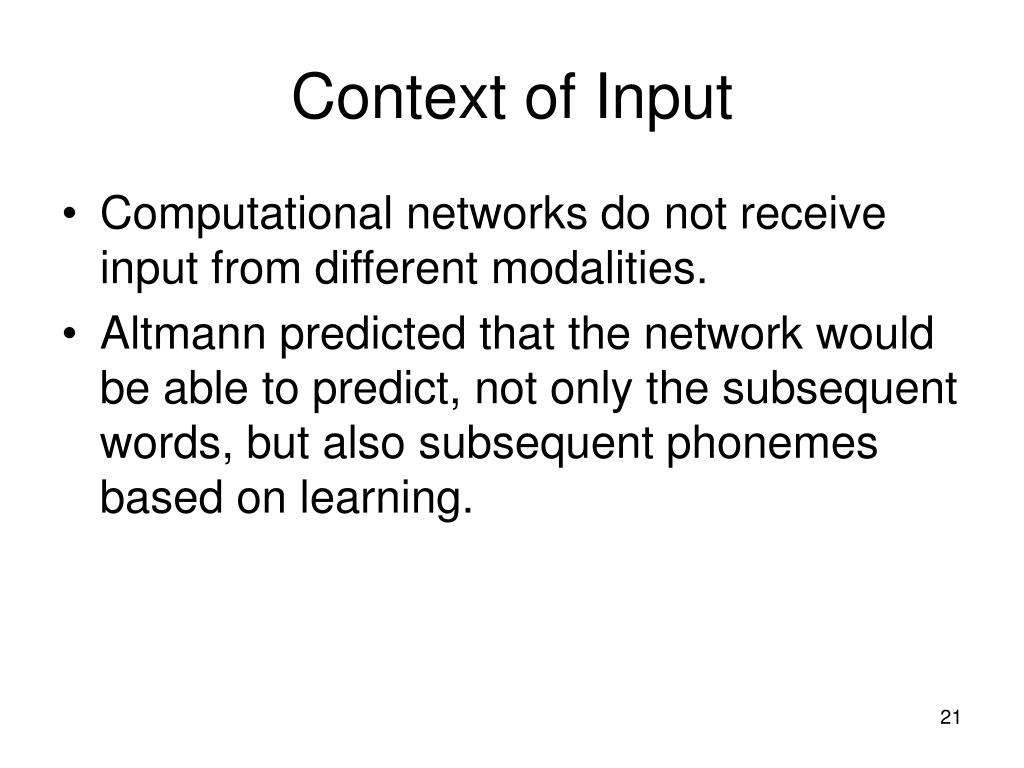 Context of Input

• Computational networks do not receive input from different modalities.
• Altmann predicted that the network would be able to predict, not only the subsequent words, but also subsequent phonemes based on learning.

21